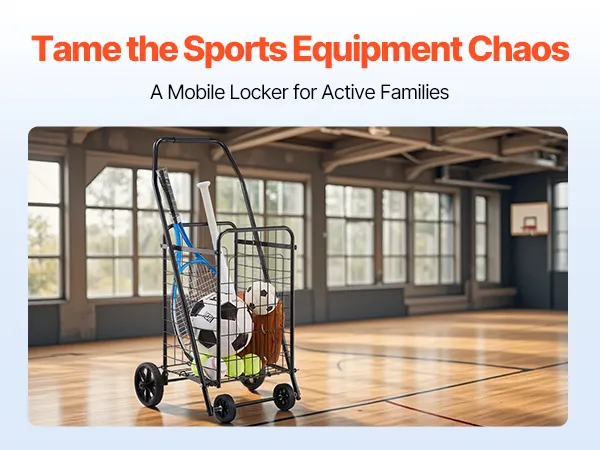 Tame the Sports Equipment Chaos

A Mobile Locker for Active Families